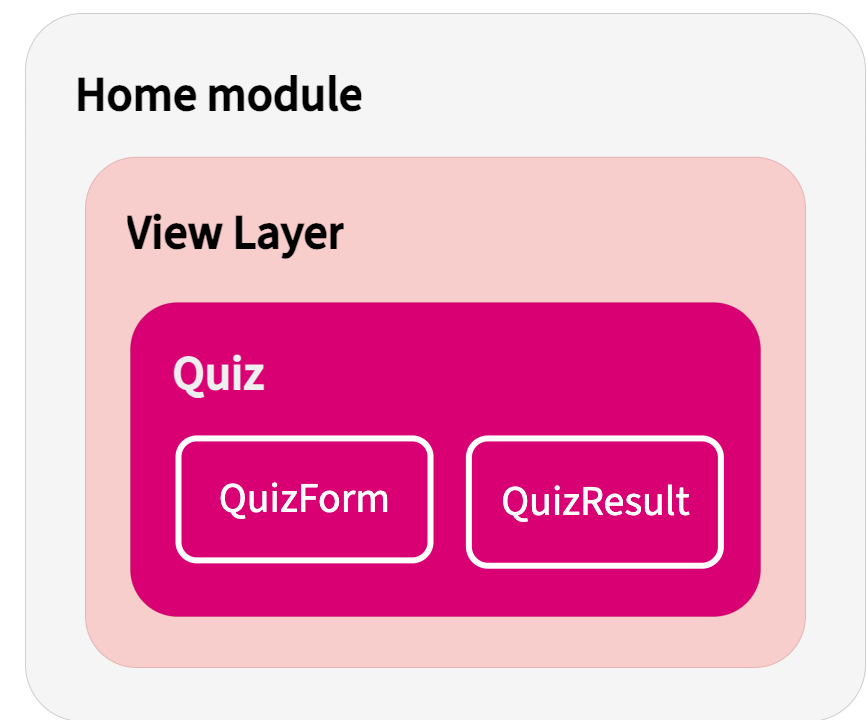 Home module

View Layer

Quiz

QuizForm

QuizResult